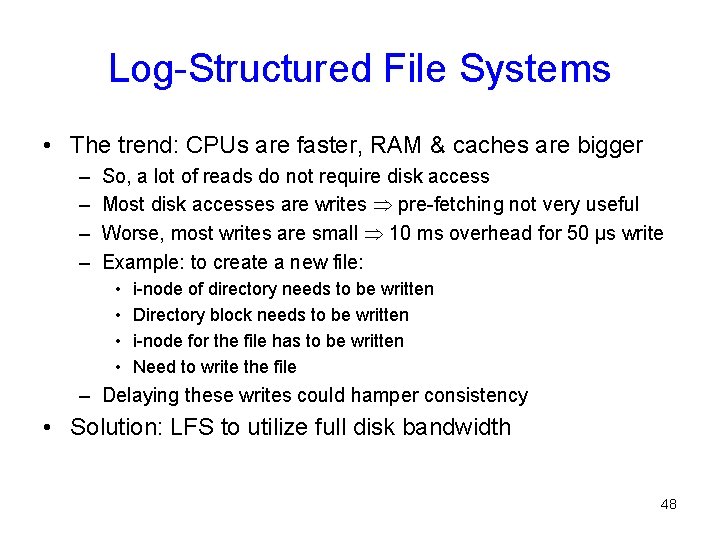 Log-Structured File Systems

• The trend: CPUs are faster, RAM & caches are bigger
  – So, a lot of reads do not require disk access
  – Most disk accesses are writes $\Rightarrow$ pre-fetching not very useful
  – Worse, most writes are small $\Rightarrow$ 10 ms overhead for 50 μs write
  – Example: to create a new file:
    • i-node of directory needs to be written
    • Directory block needs to be written
    • i-node for the file has to be written
    • Need to write the file
  – Delaying these writes could hamper consistency
• Solution: LFS to utilize full disk bandwidth

48